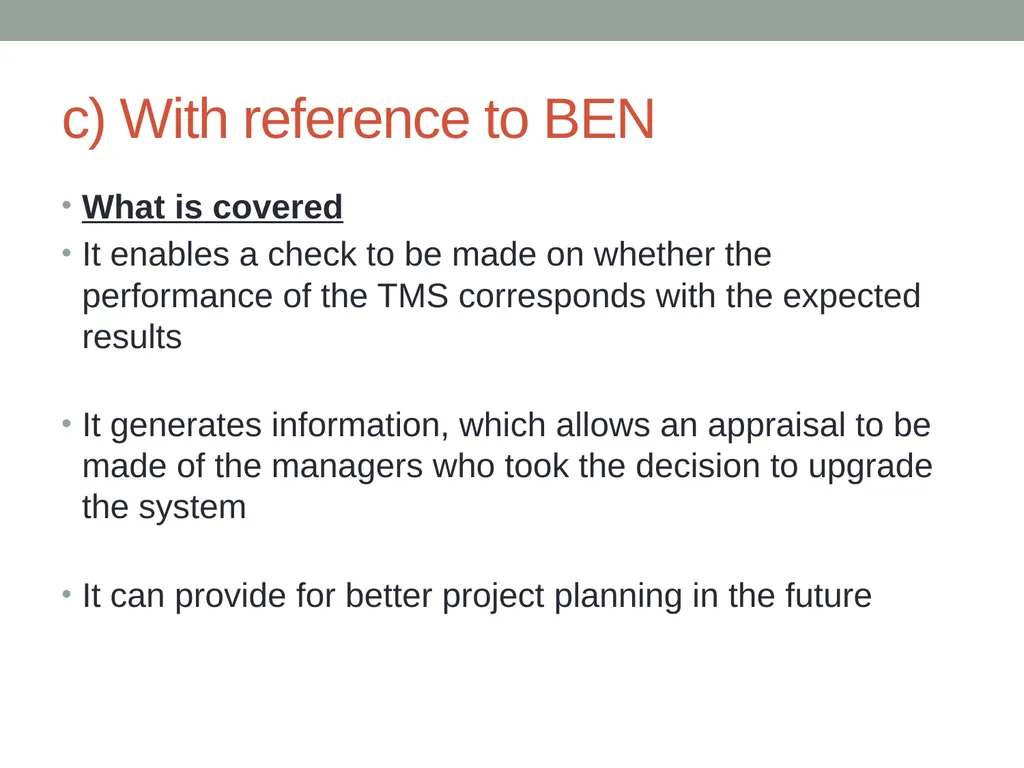 c) With reference to BEN

• What is covered
• It enables a check to be made on whether the performance of the TMS corresponds with the expected results

• It generates information, which allows an appraisal to be made of the managers who took the decision to upgrade the system

• It can provide for better project planning in the future